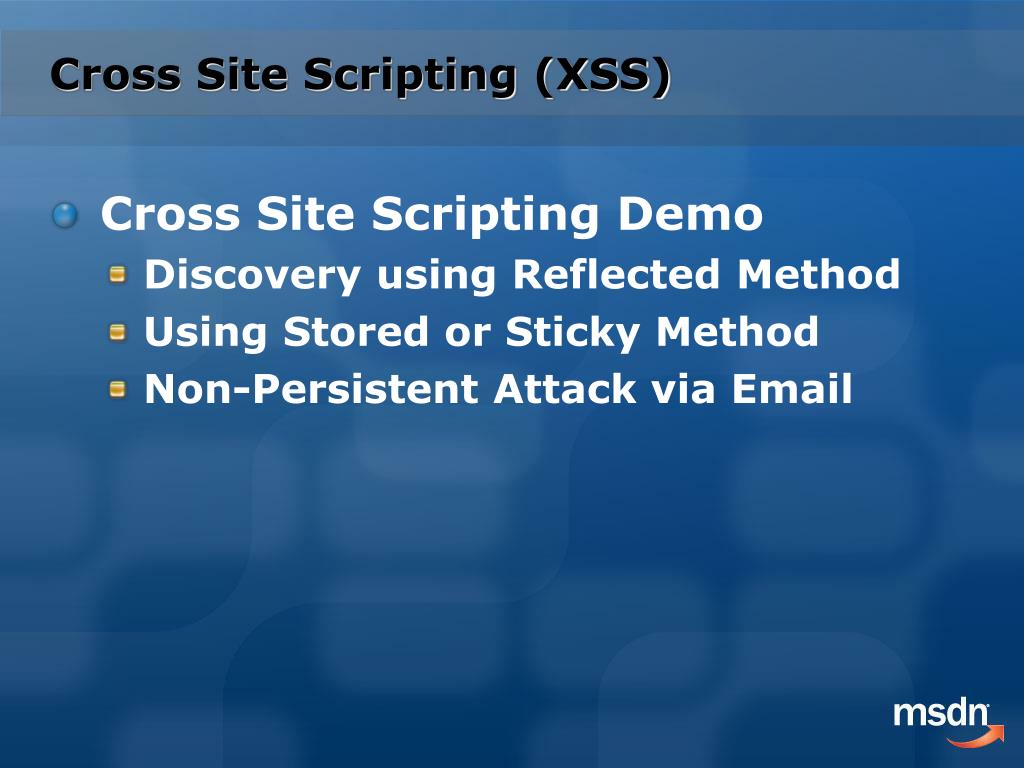 Cross Site Scripting (XSS)

Cross Site Scripting Demo

Discovery using Reflected Method

Using Stored or Sticky Method

Non-Persistent Attack via Email

msdn